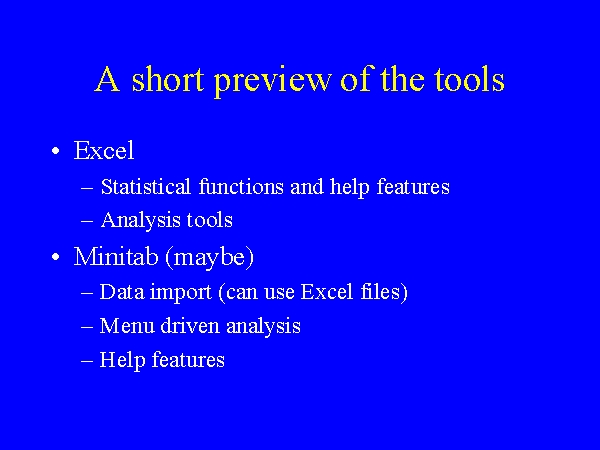 A short preview of the tools

• Excel
– Statistical functions and help features
– Analysis tools

• Minitab (maybe)
– Data import (can use Excel files)
– Menu driven analysis
– Help features